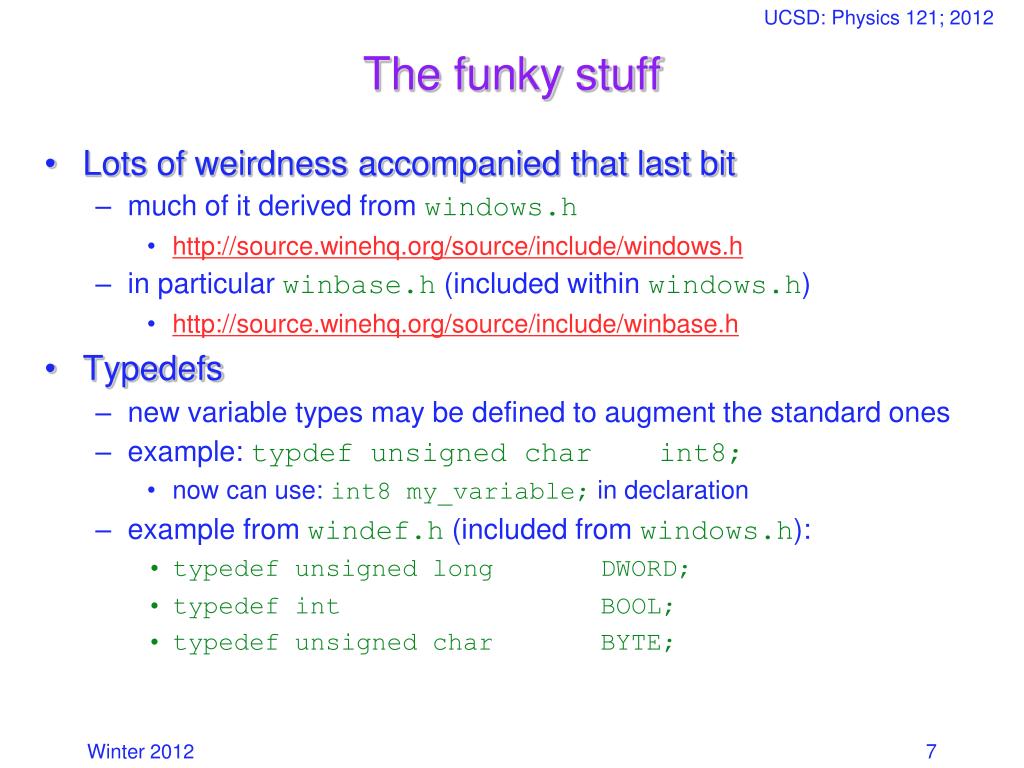 UCSD: Physics 121; 2012

The funky stuff

• Lots of weirdness accompanied that last bit
– much of it derived from windows.h
• http://source.winehq.org/source/include/windows.h
– in particular winbase.h (included within windows.h)
• http://source.winehq.org/source/include/winbase.h

• Typedefs
– new variable types may be defined to augment the standard ones
– example: typdef unsigned char int8;
• now can use: int8 my_variable; in declaration
– example from windef.h (included from windows.h):
• typedef unsigned long DWORD;
• typedef int BOOL;
• typedef unsigned char BYTE;

Winter 2012

7